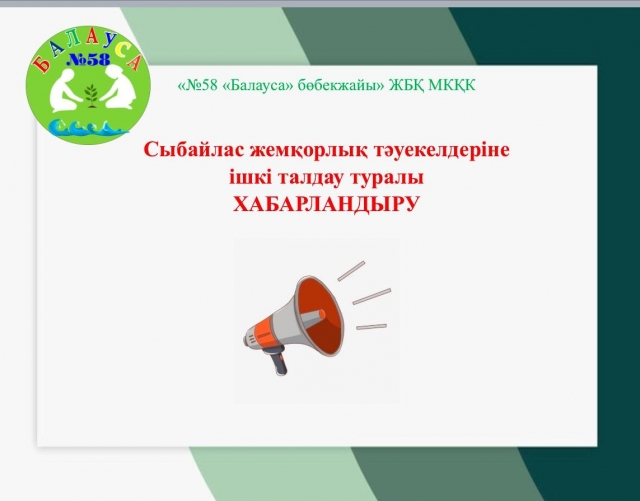 БАЛАУСА
№58

«№58 «Балауса» бөбекжайы» ЖБҚ МКҚК

Сыбайлас жемқорлық тәуекелдеріне ішкі талдау туралы
ХАБАРЛАНДЫРУ